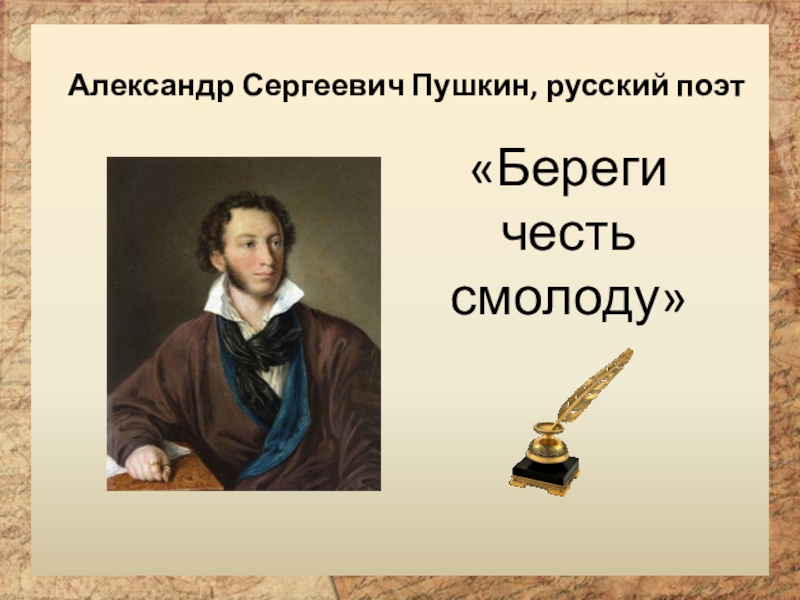 Александр Сергеевич Пушкин, русский поэт

«Береги честь смолоду»